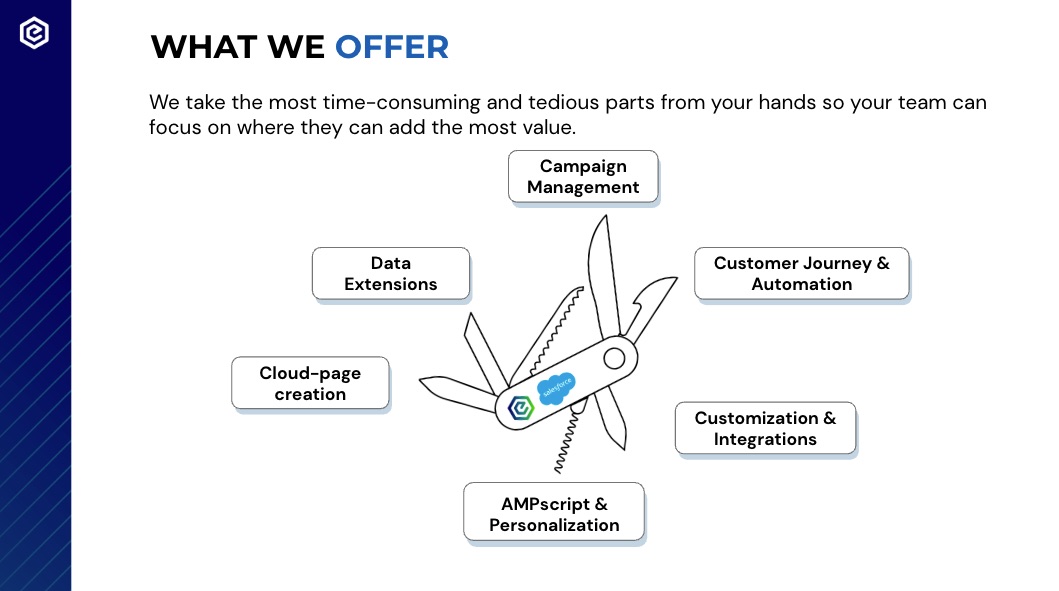 WHAT WE OFFER

We take the most time-consuming and tedious parts from your hands so your team can focus on where they can add the most value.

Campaign Management

Data Extensions

Customer Journey & Automation

Cloud-page creation

salesforce

Customization & Integrations

AMPscript & Personalization